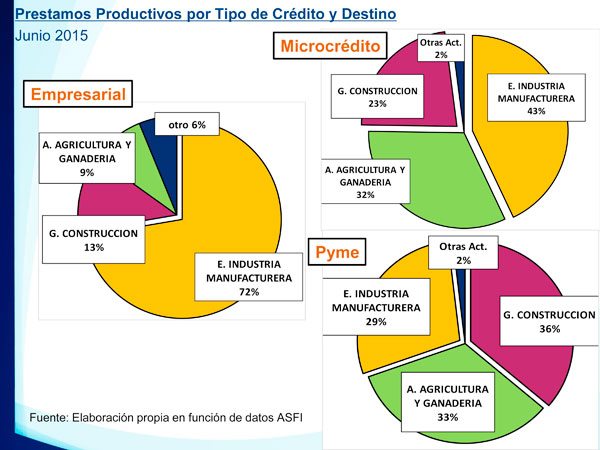 Prestamos Productivos por Tipo de Crédito y Destino
Junio 2015

Empresarial

otro 6%

A. AGRICULTURA Y GANADERIA 9%

G. CONSTRUCCION 13%

E. INDUSTRIA MANUFACTURERA 72%

Microcrédito

Otras Act. 2%

G. CONSTRUCCION 23%

E. INDUSTRIA MANUFACTURERA 43%

A. AGRICULTURA Y GANADERIA 32%

Pyme

Otras Act. 2%

E. INDUSTRIA MANUFACTURERA 29%

G. CONSTRUCCION 36%

A. AGRICULTURA Y GANADERIA 33%

Fuente: Elaboración propia en función de datos ASFI